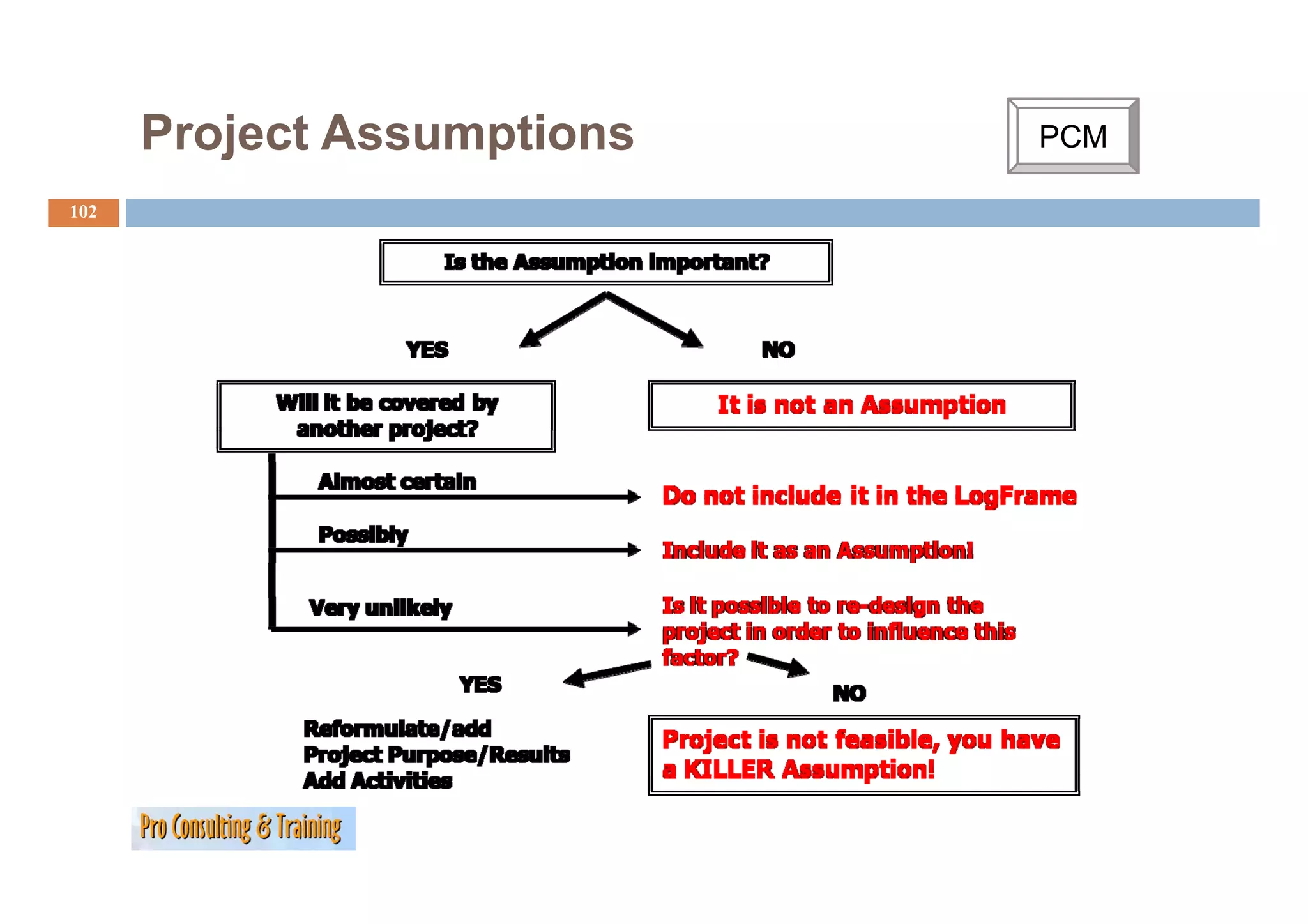 Project Assumptions

PCM

102

Is the Assumption important?

YES

NO

Will it be covered by another project?

It is not an Assumption

Almost certain

Do not include it in the LogFrame

Possibly

Include it as an Assumption!

Very unlikely

Is it possible to re-design the project in order to influence this factor?

YES

NO

Reformulate/add
Project Purpose/Results
Add Activities

Project is not feasible, you have a KILLER Assumption!

Pro Consulting & Training